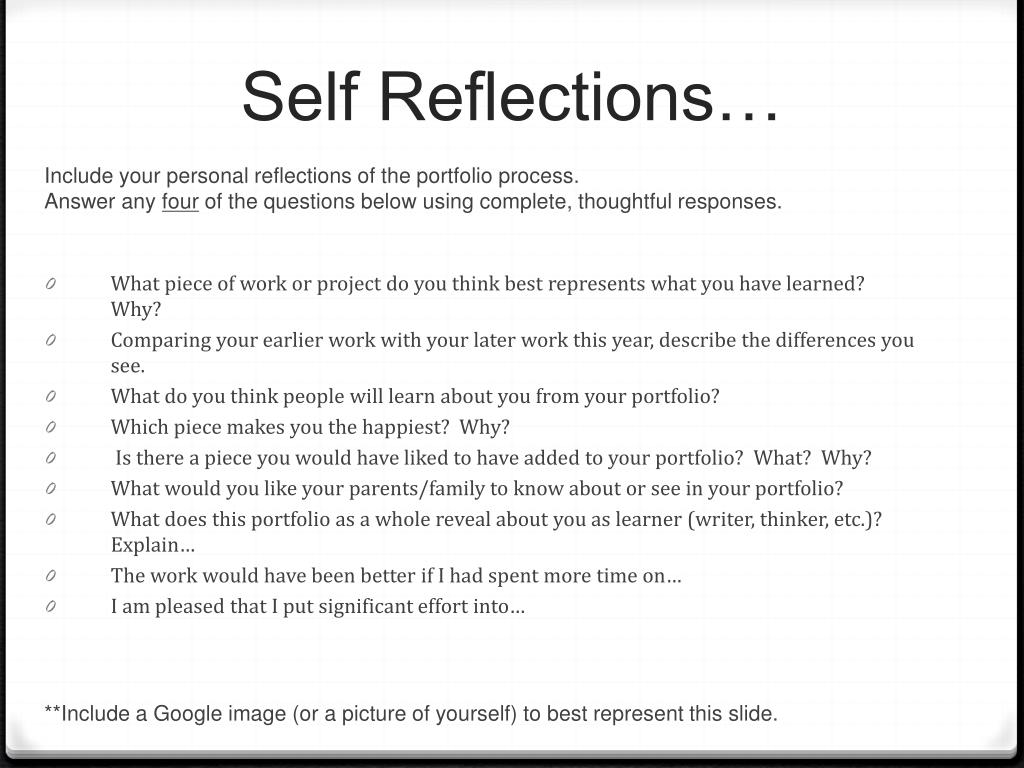 Self Reflections…

Include your personal reflections of the portfolio process.
Answer any four of the questions below using complete, thoughtful responses.

0 What piece of work or project do you think best represents what you have learned? Why?
0 Comparing your earlier work with your later work this year, describe the differences you see.
0 What do you think people will learn about you from your portfolio?
0 Which piece makes you the happiest? Why?
0 Is there a piece you would have liked to have added to your portfolio? What? Why?
0 What would you like your parents/family to know about or see in your portfolio?
0 What does this portfolio as a whole reveal about you as learner (writer, thinker, etc.)? Explain…
0 The work would have been better if I had spent more time on…
0 I am pleased that I put significant effort into…

**Include a Google image (or a picture of yourself) to best represent this slide.